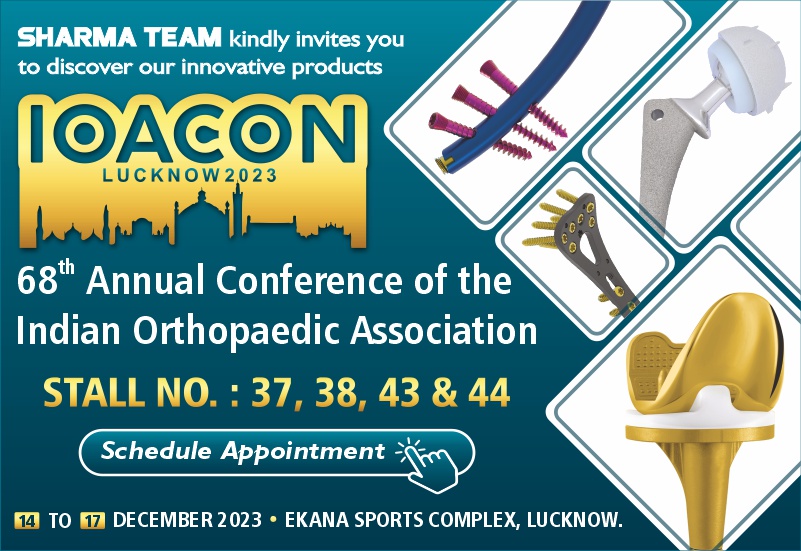 SHARMA TEAM kindly invites you to discover our innovative products

IOACON
LUCKNOW 2023

68$^{th}$ Annual Conference of the Indian Orthopaedic Association

STALL NO. : 37, 38, 43 & 44

Schedule Appointment

14 TO 17 DECEMBER 2023 • EKANA SPORTS COMPLEX, LUCKNOW.